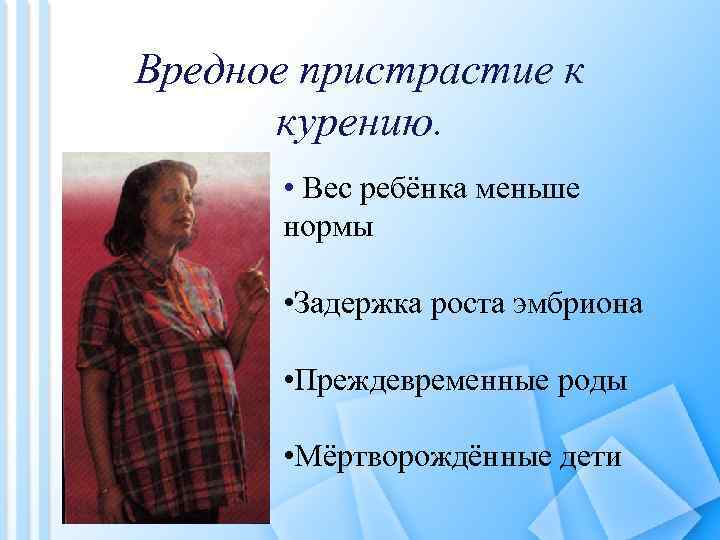 Вредное пристрастие к курению.

• Вес ребёнка меньше нормы

•Задержка роста эмбриона

•Преждевременные роды

•Мёртворождённые дети